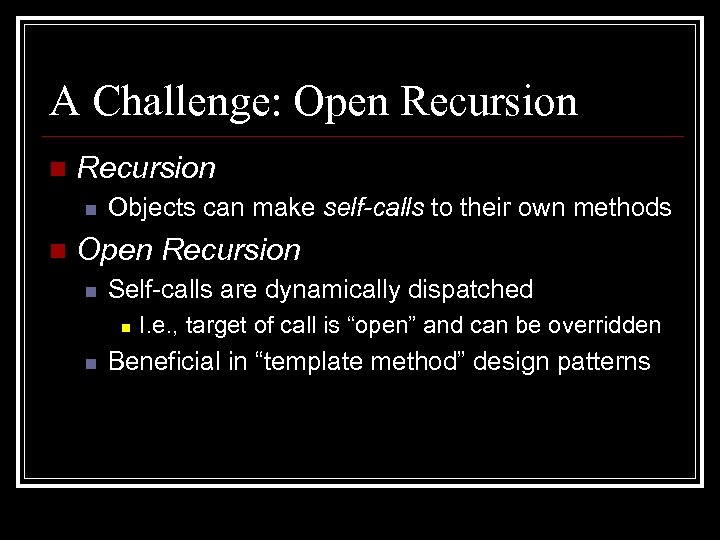 A Challenge: Open Recursion

Recursion

Objects can make self-calls to their own methods

Open Recursion

Self-calls are dynamically dispatched

I.e., target of call is “open” and can be overridden

Beneficial in “template method” design patterns